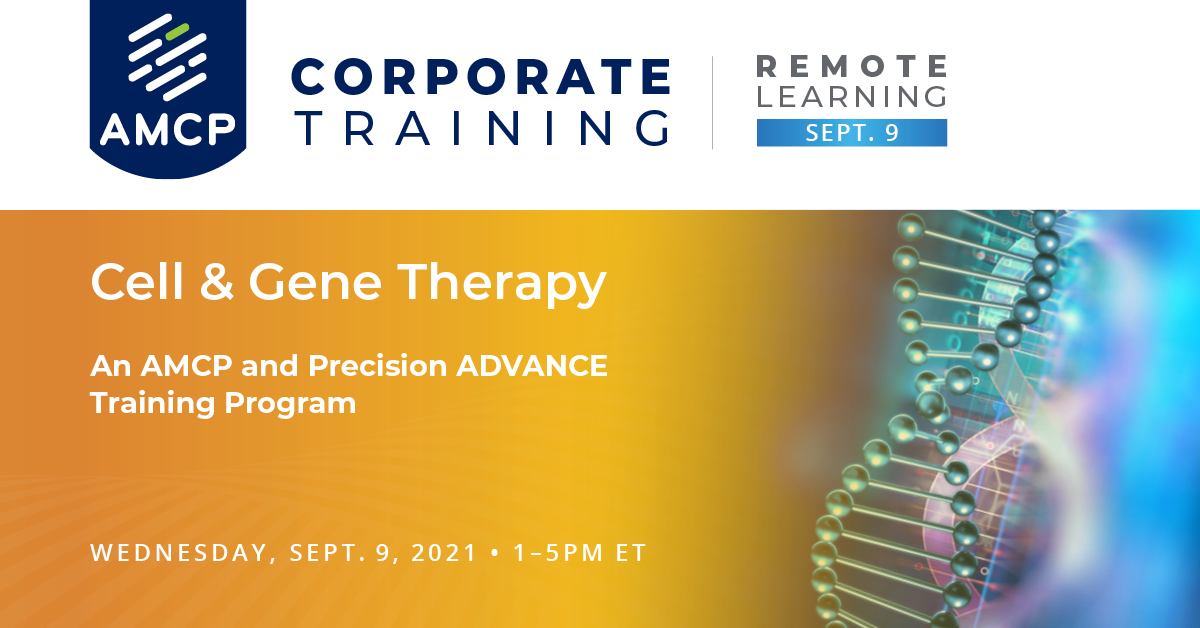 AMCP

CORPORATE TRAINING

REMOTE LEARNING
SEPT. 9

Cell & Gene Therapy

An AMCP and Precision ADVANCE Training Program

WEDNESDAY, SEPT. 9, 2021 • 1–5PM ET